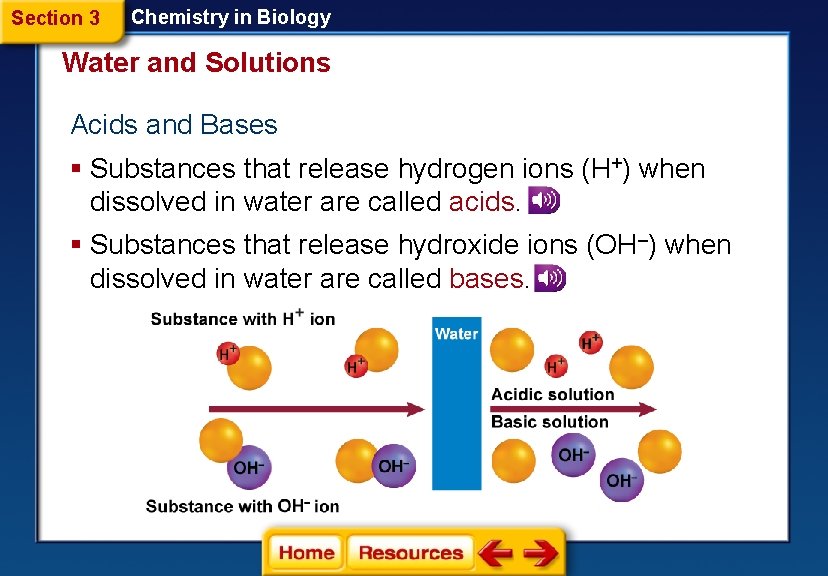 Section 3 Chemistry in Biology

Water and Solutions

Acids and Bases

▪ Substances that release hydrogen ions ($H^+$) when dissolved in water are called acids.

▪ Substances that release hydroxide ions ($OH^-$) when dissolved in water are called bases.

Substance with $H^+$ ion

$H^+$

$H^+$

Water

$H^+$

$H^+$

Acidic solution

Basic solution

$OH^-$

$OH^-$

$OH^-$

$OH^-$

Substance with $OH^-$ ion

Home Resources